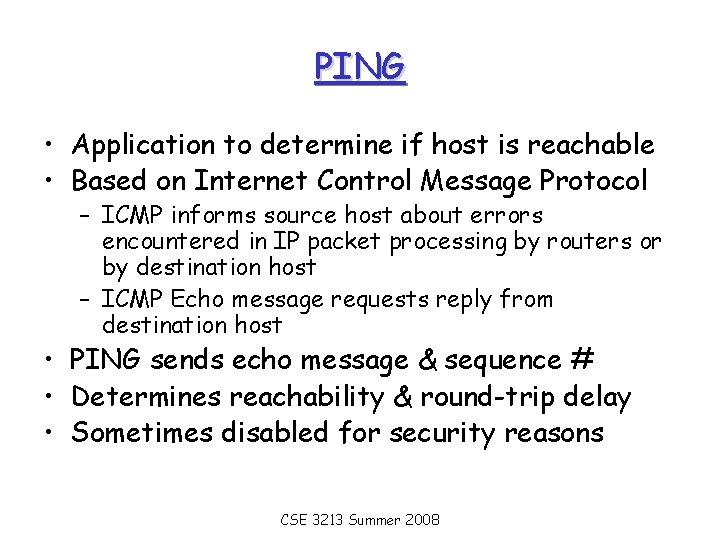 PING

• Application to determine if host is reachable
• Based on Internet Control Message Protocol
  – ICMP informs source host about errors encountered in IP packet processing by routers or by destination host
  – ICMP Echo message requests reply from destination host
• PING sends echo message & sequence #
• Determines reachability & round-trip delay
• Sometimes disabled for security reasons

CSE 3213 Summer 2008